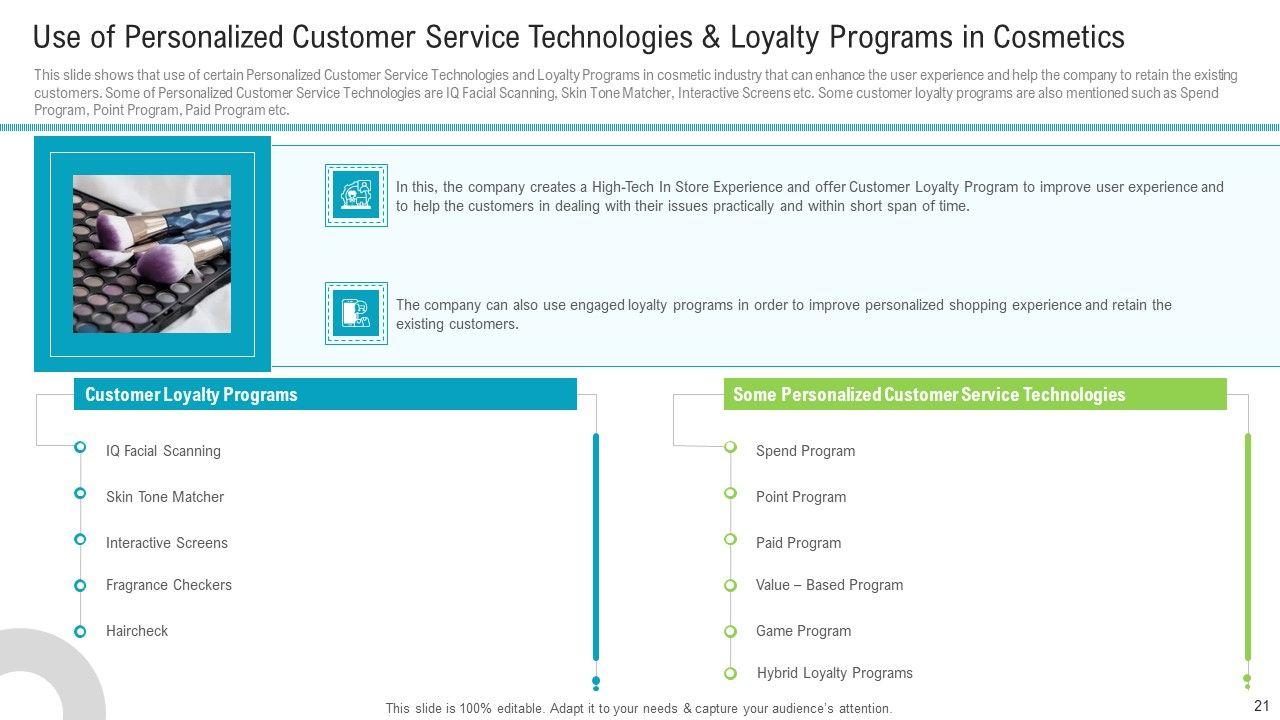 Use of Personalized Customer Service Technologies & Loyalty Programs in Cosmetics

This slide shows that use of certain Personalized Customer Service Technologies and Loyalty Programs in cosmetic industry that can enhance the user experience and help the company to retain the existing customers. Some of Personalized Customer Service Technologies are IQ Facial Scanning, Skin Tone Matcher, Interactive Screens etc. Some customer loyalty programs are also mentioned such as Spend Program, Point Program, Paid Program etc.

In this, the company creates a High-Tech In Store Experience and offer Customer Loyalty Program to improve user experience and to help the customers in dealing with their issues practically and within short span of time.

The company can also use engaged loyalty programs in order to improve personalized shopping experience and retain the existing customers.

Customer Loyalty Programs

IQ Facial Scanning

Skin Tone Matcher

Interactive Screens

Fragrance Checkers

Haircheck

Some Personalized Customer Service Technologies

Spend Program

Point Program

Paid Program

Value – Based Program

Game Program

Hybrid Loyalty Programs

This slide is 100% editable. Adapt it to your needs & capture your audience's attention.

21